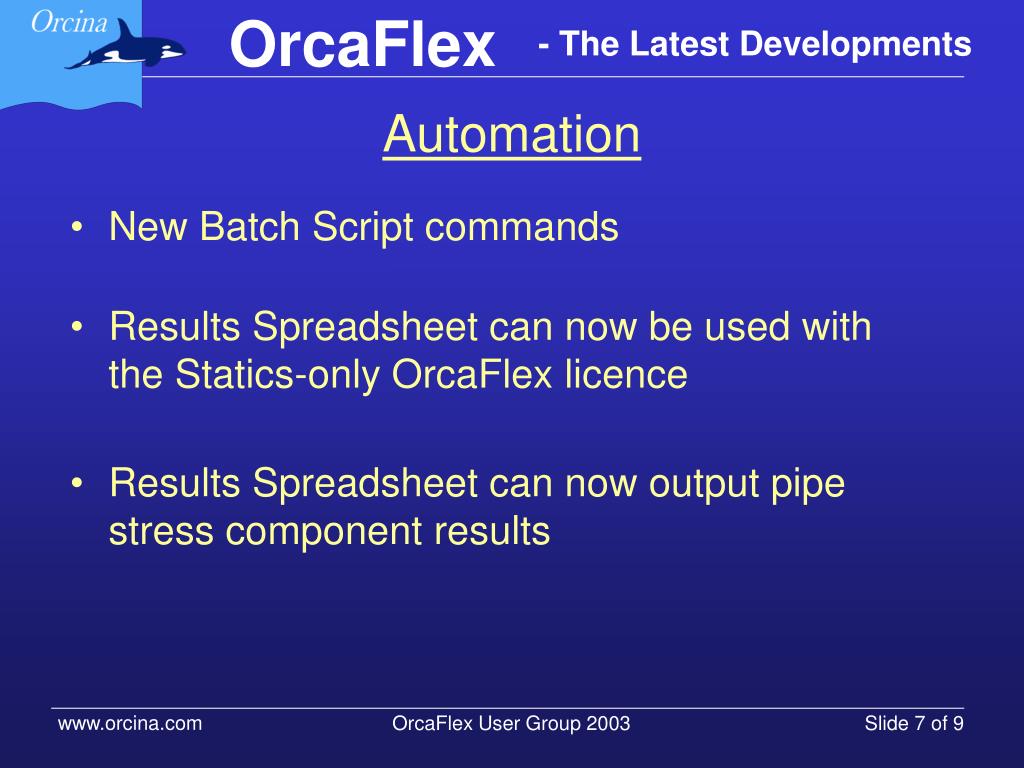 Orcina

OrcaFlex - The Latest Developments

Automation

• New Batch Script commands

• Results Spreadsheet can now be used with the Statics-only OrcaFlex licence

• Results Spreadsheet can now output pipe stress component results

www.orcina.com OrcaFlex User Group 2003 Slide 7 of 9